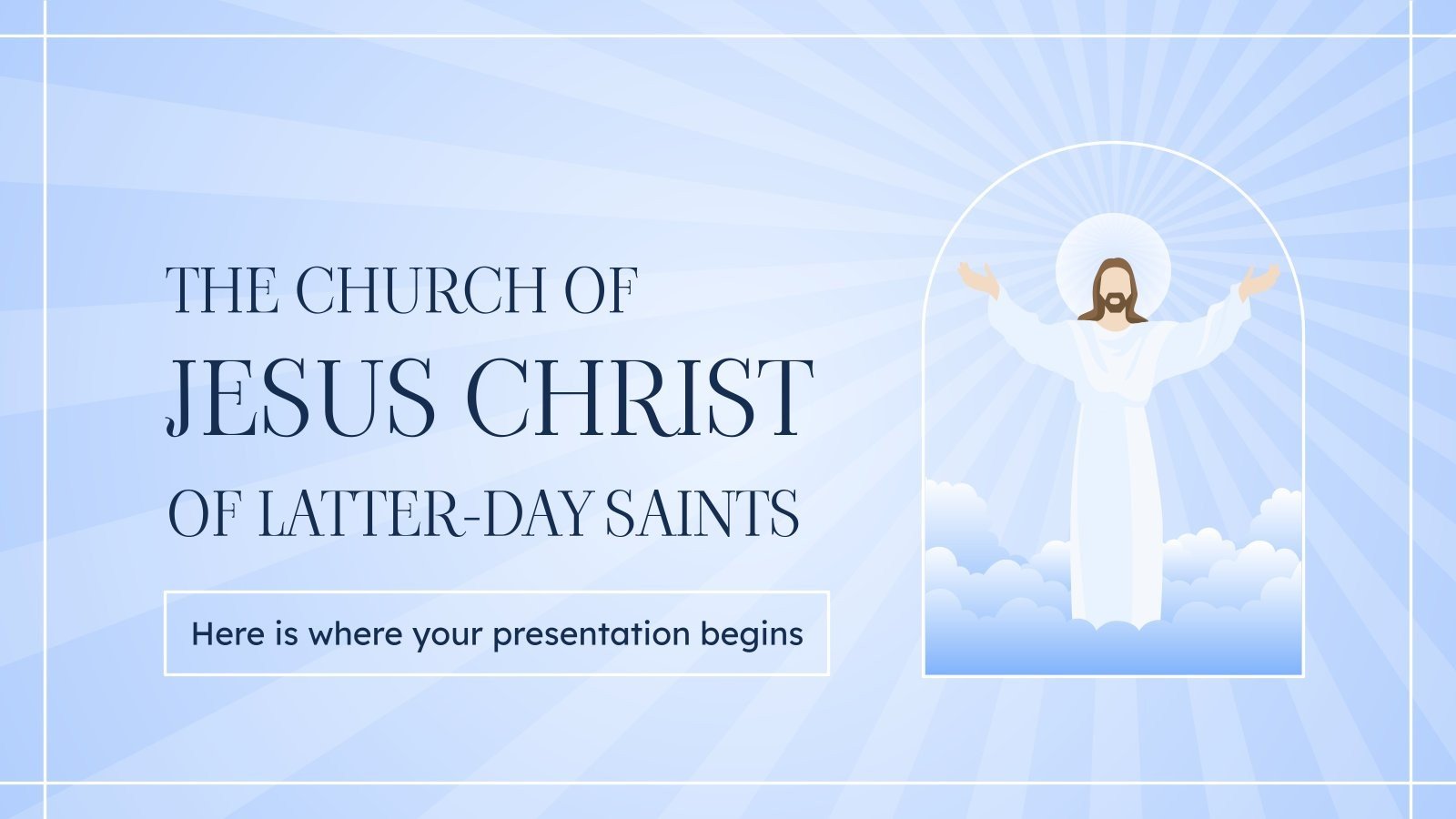 THE CHURCH OF JESUS CHRIST OF LATTER-DAY SAINTS

Here is where your presentation begins